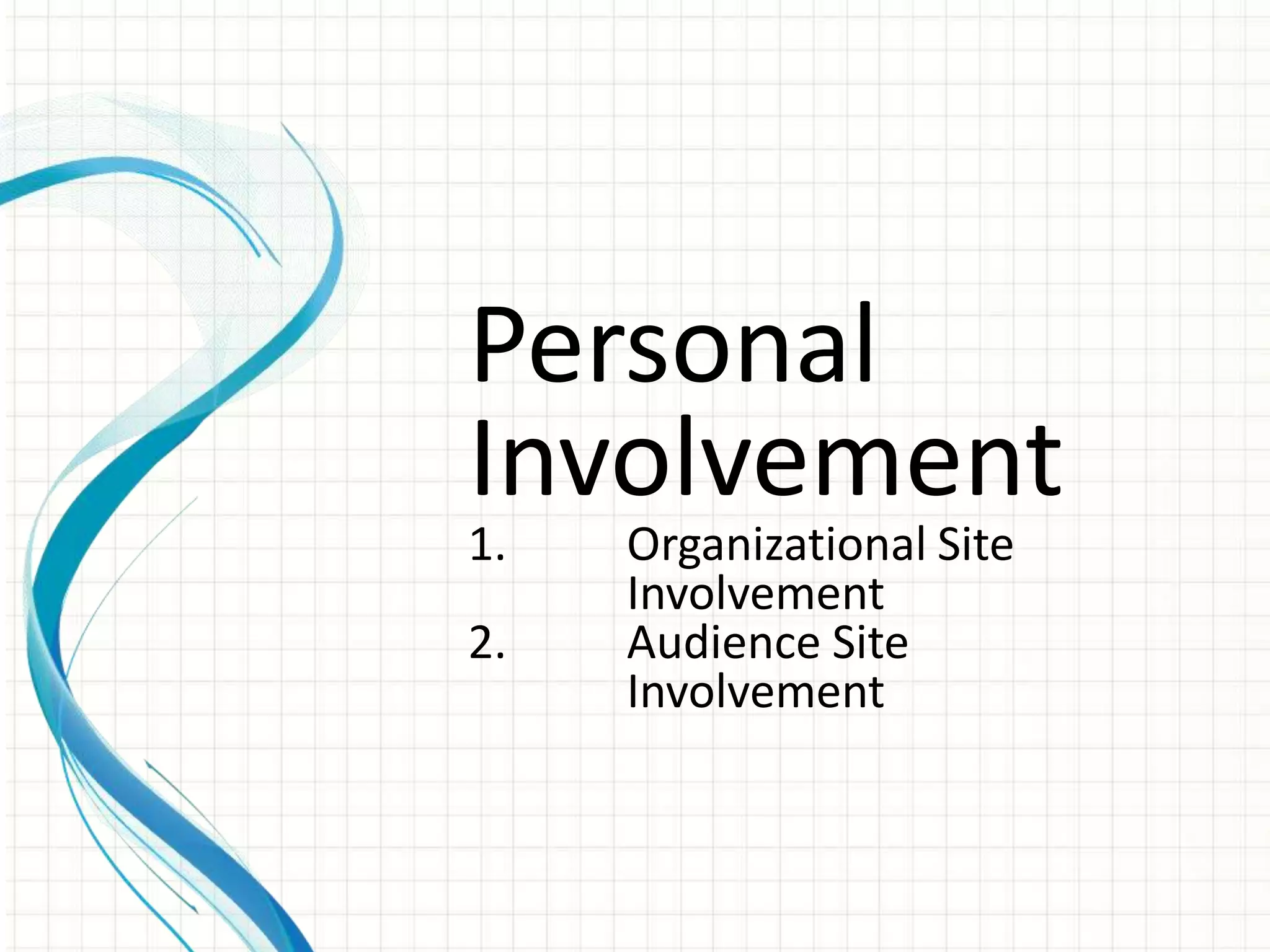 Personal Involvement

1. Organizational Site Involvement
2. Audience Site Involvement